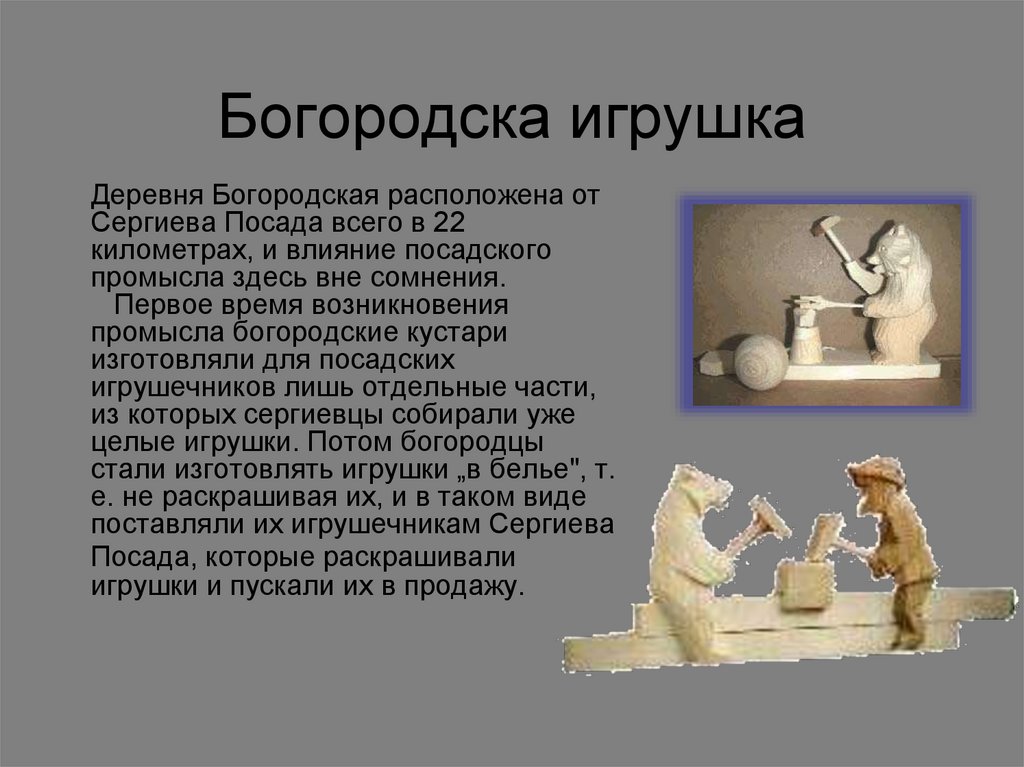 Богородска игрушка

Деревня Богородская расположена от Сергиева Посада всего в 22 километрах, и влияние посадского промысла здесь вне сомнения.

Первое время возникновения промысла богородские кустари изготовляли для посадских игрушечников лишь отдельные части, из которых сергиевцы собирали уже целые игрушки. Потом богородцы стали изготовлять игрушки „в белье", т. е. не раскрашивая их, и в таком виде поставляли их игрушечникам Сергиева Посада, которые раскрашивали игрушки и пускали их в продажу.